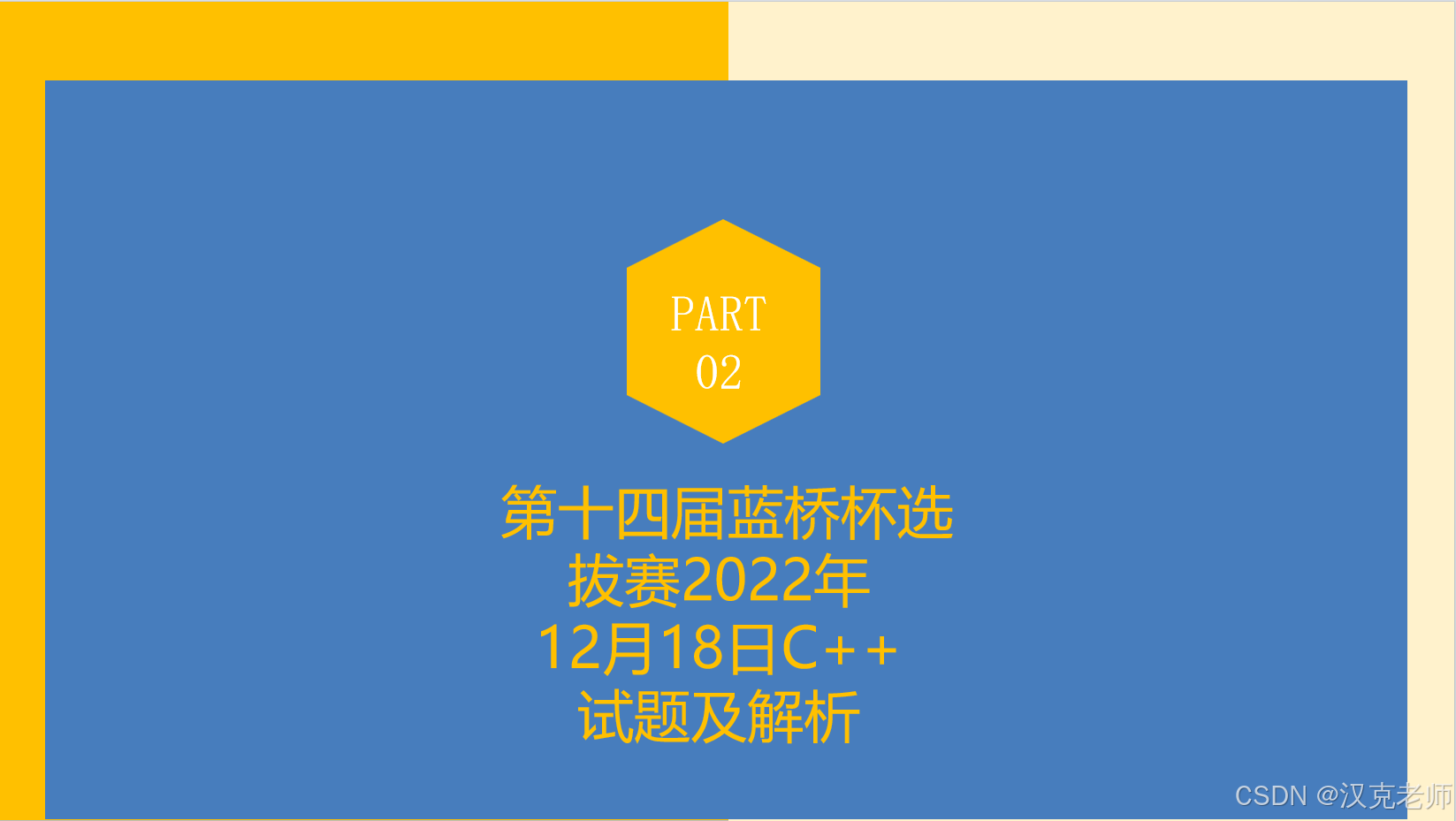 PART
02

第十四届蓝桥杯选拔赛2022年12月18日C++试题及解析

CSDN @汉克老师